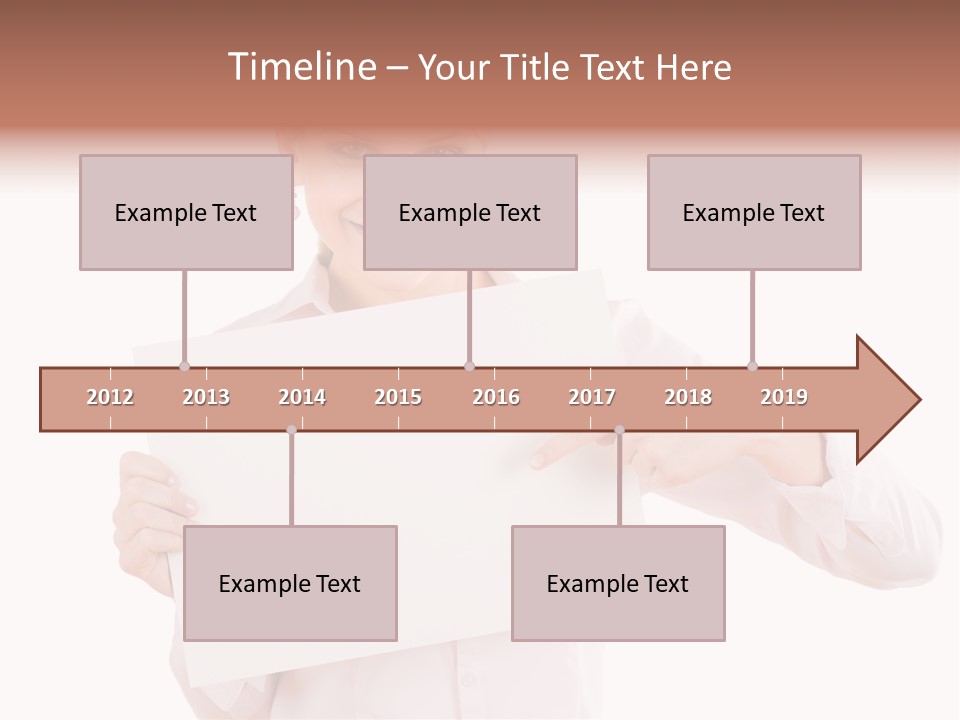 Timeline – Your Title Text Here

Example Text

Example Text

Example Text

2012 2013 2014 2015 2016 2017 2018 2019

Example Text

Example Text